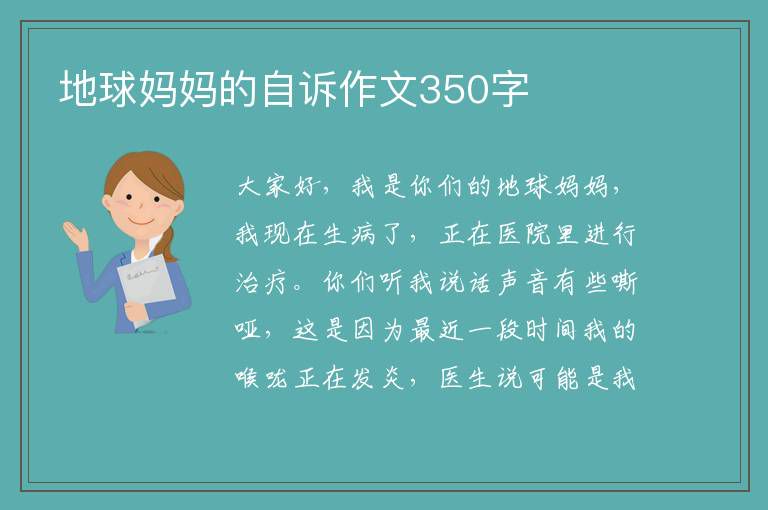 地球妈妈的自诉作文350字

大家好，我是你们的地球妈妈，我现在生病了，正在医院里进行治疗。你们听我说话声音有些嘶哑，这是因为最近一段时间我的喉咙正在发炎，医生说可能是我